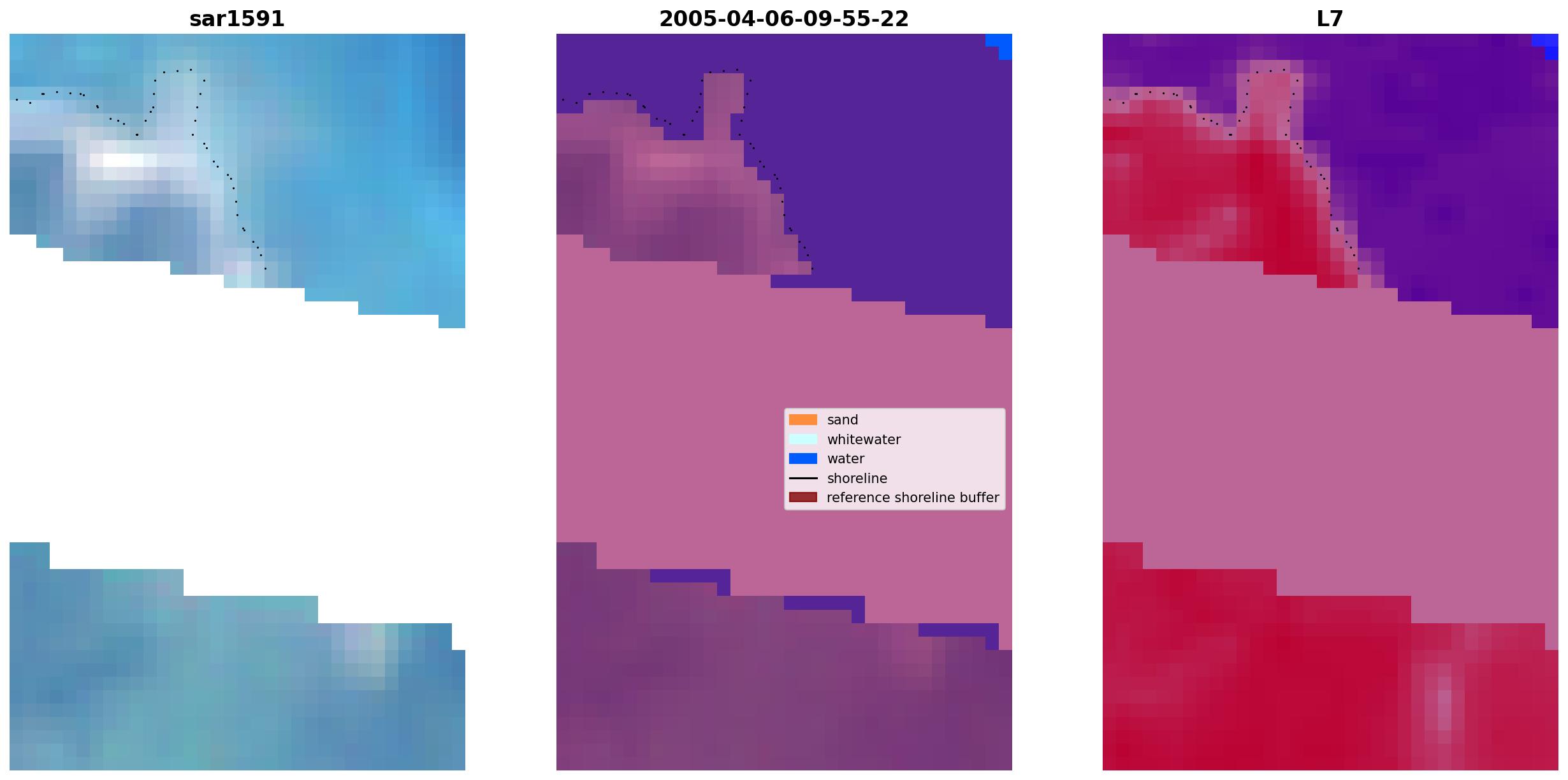 sar1591

2005-04-06-09-55-22

L7

sand
whitewater
water
shoreline
reference shoreline buffer